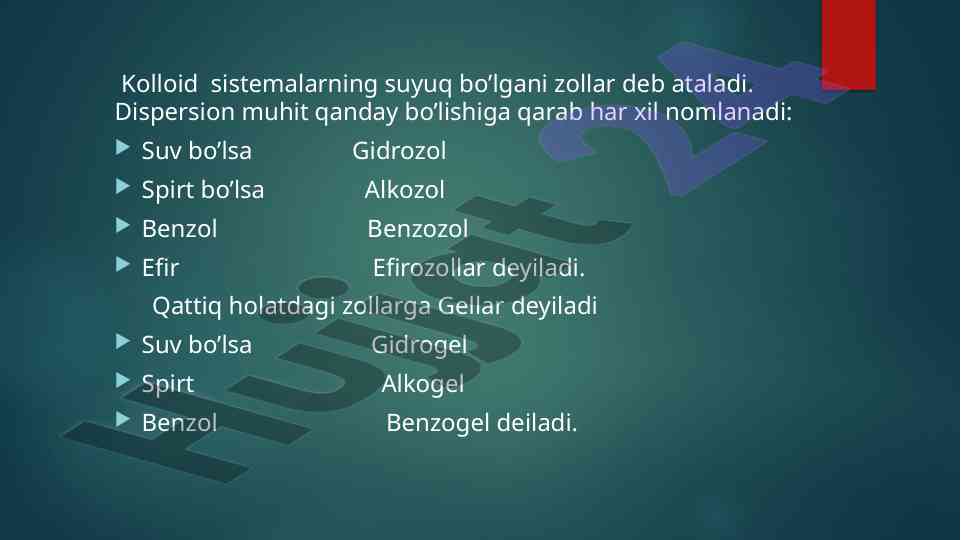 Kolloid sistemalarning suyuq bo’lgani zollar deb ataladi. Dispersion muhit qanday bo’lishiga qarab har xil nomlanadi:

Suv bo’lsa Gidrozol

Spirt bo’lsa Alkozol

Benzol Benzozol

Efir Efirozollar deyiladi.

Qattiq holatdagi zollarga Gellar deyiladi

Suv bo’lsa Gidrogel

Spirt Alkogel

Benzol Benzogel deiladi.

Hujjat 24